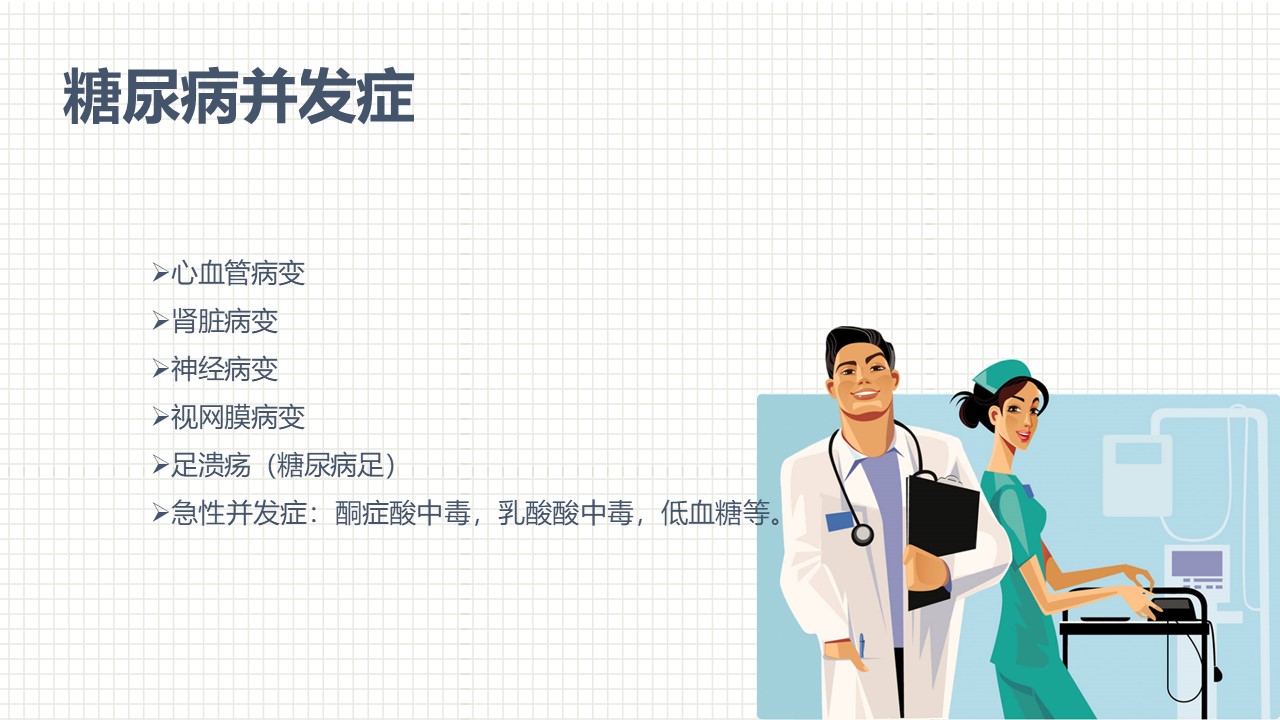 糖尿病并发症

➢心血管病变
➢肾脏病变
➢神经病变
➢视网膜病变
➢足溃疡（糖尿病足）
➢急性并发症：酮症酸中毒，乳酸酸中毒，低血糖等。